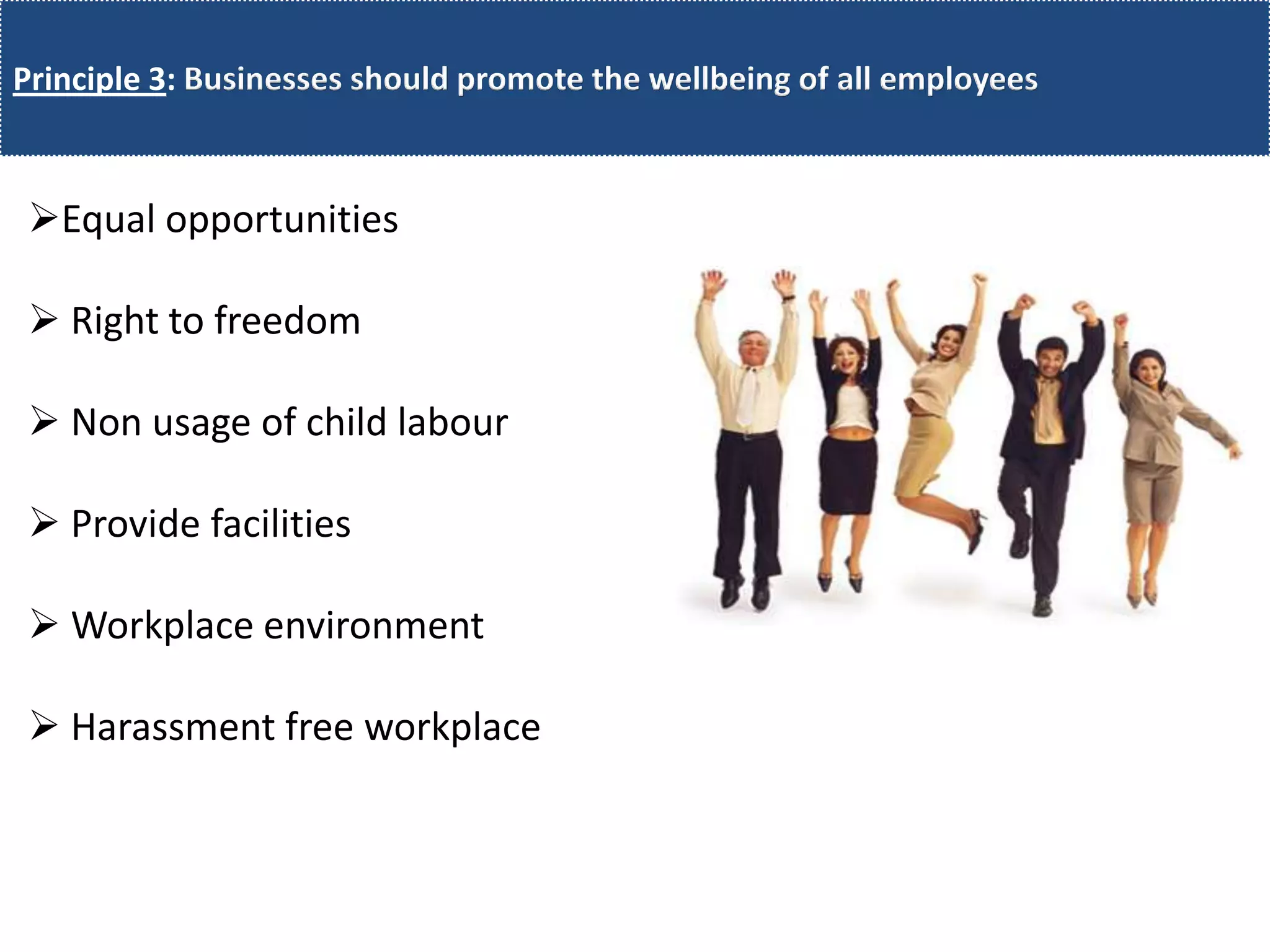 Principle 3: Businesses should promote the wellbeing of all employees

➢Equal opportunities

➢ Right to freedom

➢ Non usage of child labour

➢ Provide facilities

➢ Workplace environment

➢ Harassment free workplace